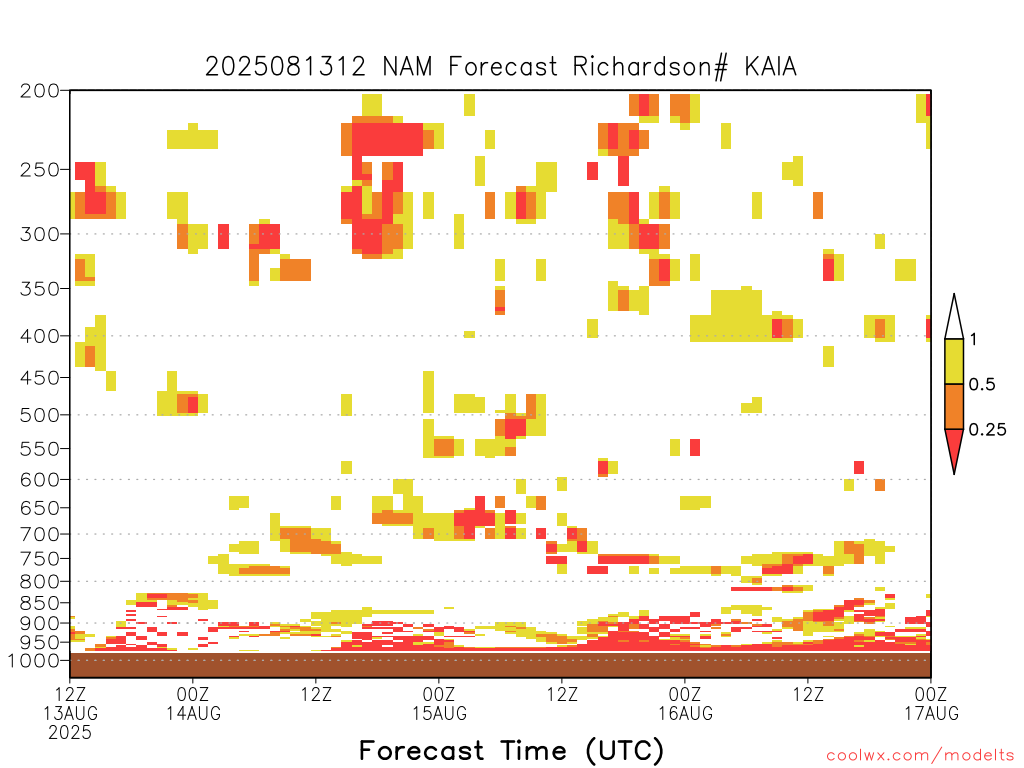 2025081312 NAM Forecast Richardson# KAIA

200
250
300
350
400
450
500
550
600
650
700
750
800
850
900
950
1000

1
0.5
0.25

12Z
13AUG
2025
00Z
14AUG
12Z
00Z
15AUG
12Z
00Z
16AUG
12Z
00Z
17AUG

Forecast Time (UTC)

coolwx.com/modelts